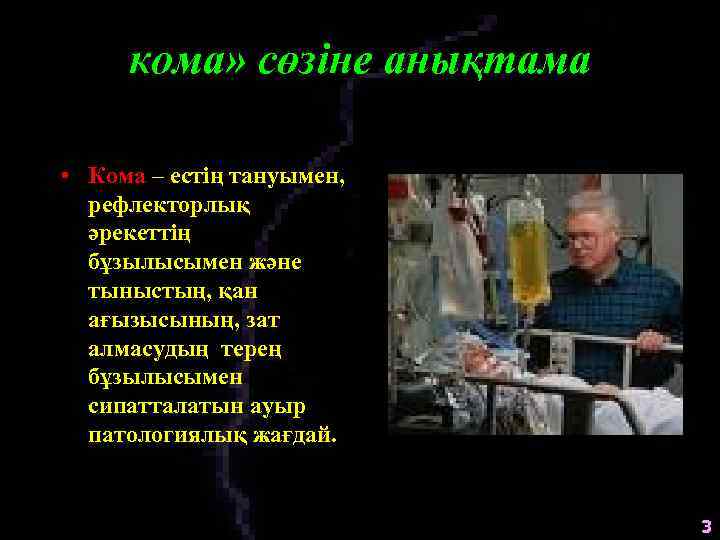 кома» сөзіне анықтама

• Кома – естің тануымен, рефлекторлық әрекеттің бұзылысымен және тыныстың, қан ағызысының, зат алмасудың терең бұзылысымен сипатталатын ауыр патологиялық жағдай.

3